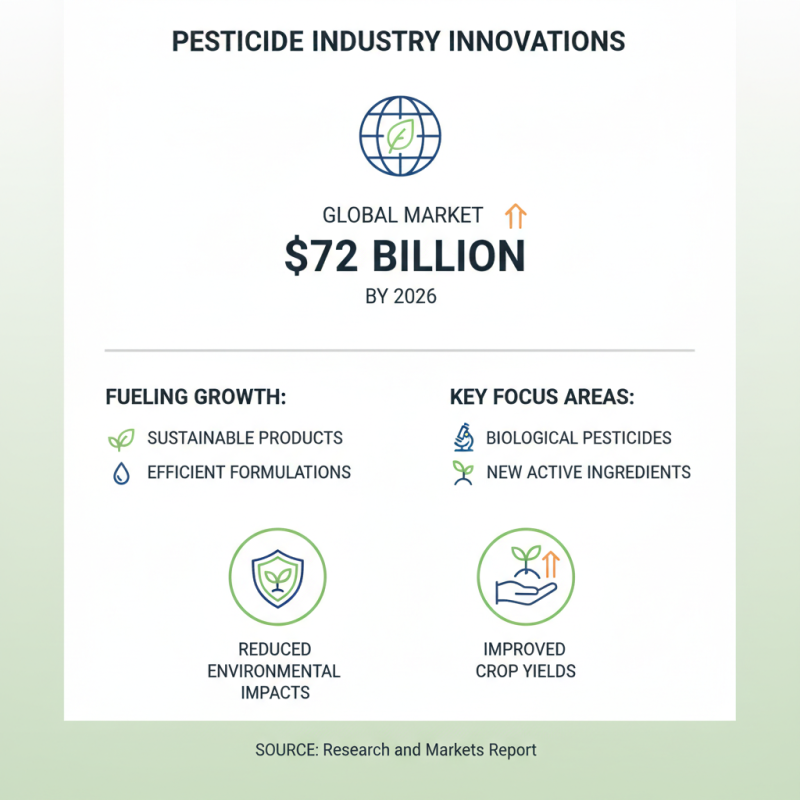 PESTICIDE INDUSTRY INNOVATIONS

GLOBAL MARKET

$72 BILLION

BY 2026

FUELING GROWTH:

SUSTAINABLE PRODUCTS

EFFICIENT FORMULATIONS

KEY FOCUS AREAS:

BIOLOGICAL PESTICIDES

NEW ACTIVE INGREDIENTS

REDUCED ENVIRONMENTAL IMPACTS

IMPROVED CROP YIELDS

SOURCE: Research and Markets Report